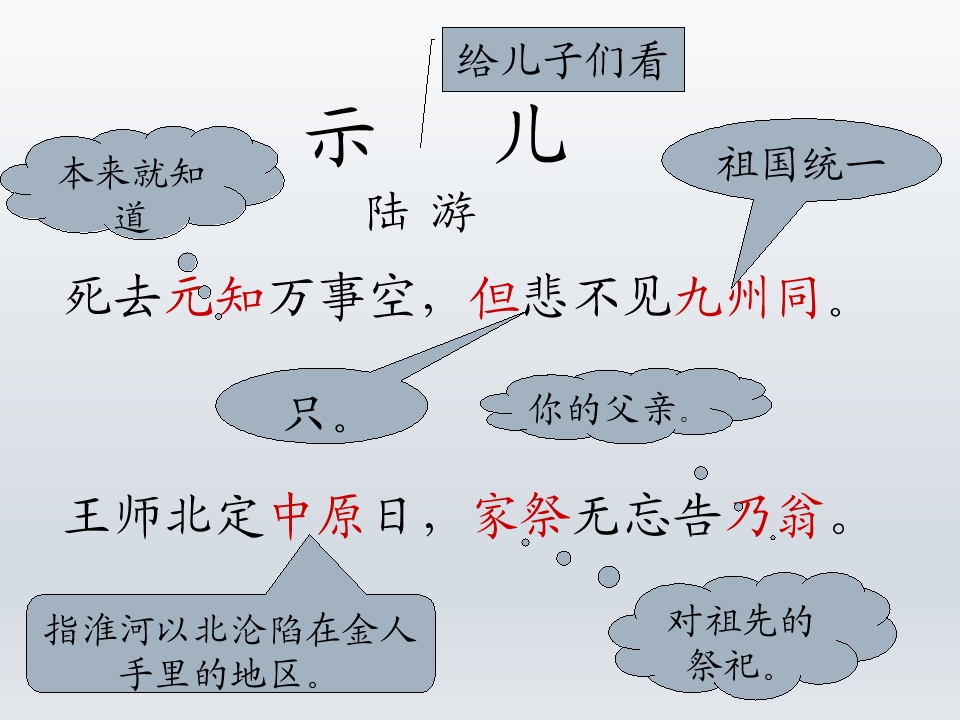 给儿子们看

示 儿

本来就知道

祖国统一

陆 游

死去元知万事空，但悲不见九州同。

只。

你的父亲。

王师北定中原日，家祭无忘告乃翁。

指淮河以北沦陷在金人手里的地区。

对祖先的祭祀。